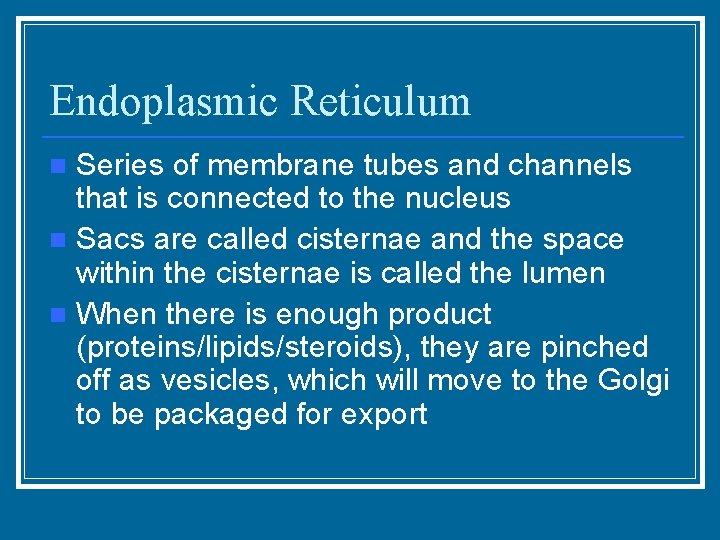 Endoplasmic Reticulum

- Series of membrane tubes and channels that is connected to the nucleus
- Sacs are called cisternae and the space within the cisternae is called the lumen
- When there is enough product (proteins/lipids/steroids), they are pinched off as vesicles, which will move to the Golgi to be packaged for export